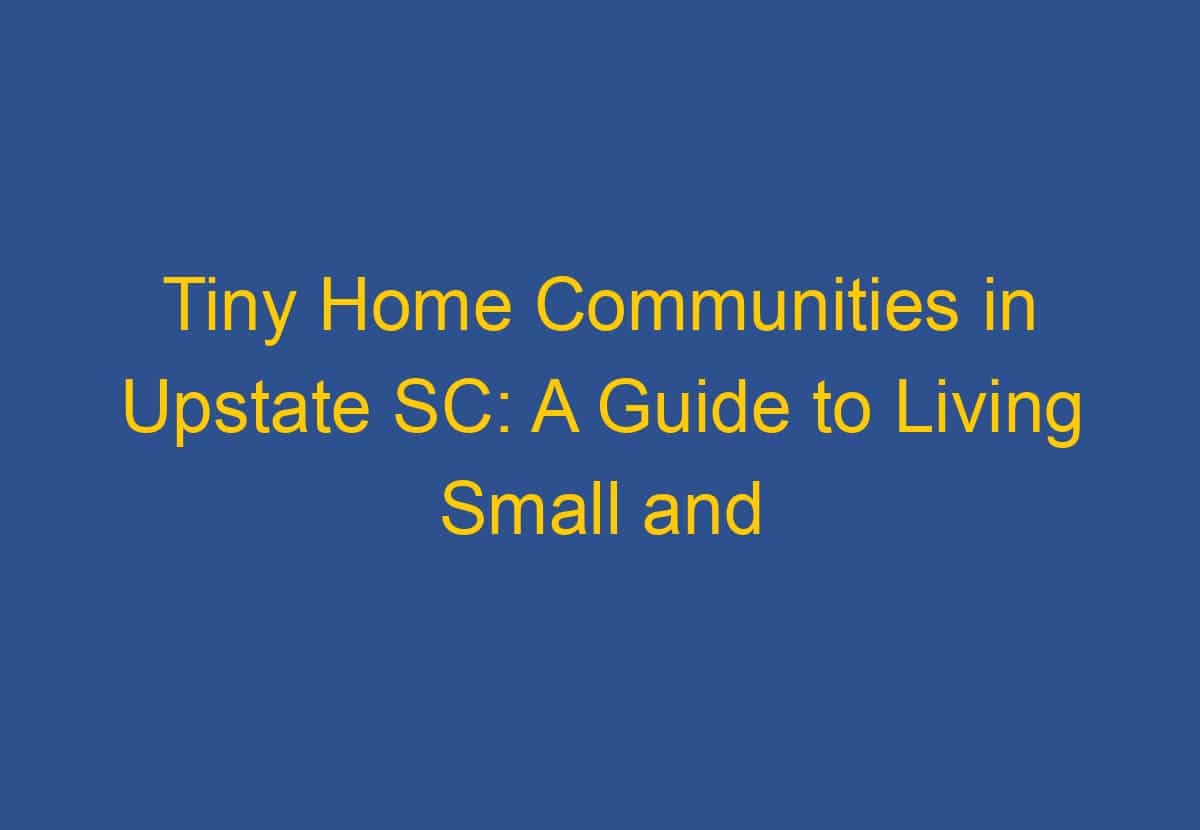 Tiny Home Communities in Upstate SC: A Guide to Living Small and